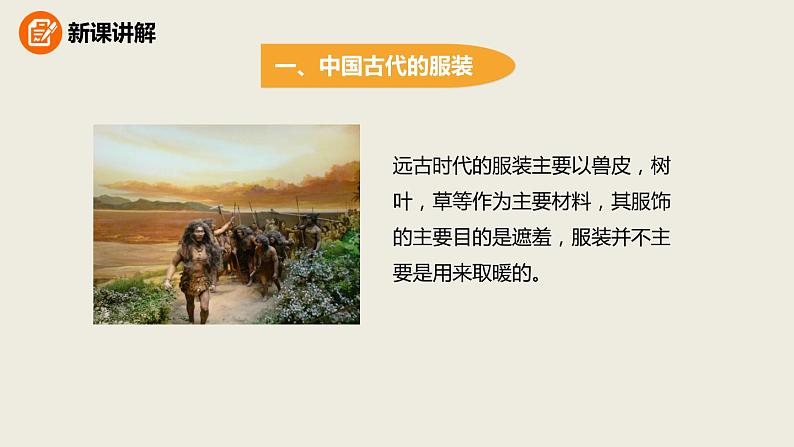 新课讲解

一、中国古代的服装

远古时代的服装主要以兽皮，树叶，草等作为主要材料，其服饰的主要目的是遮羞，服装并不主要是用来取暖的。